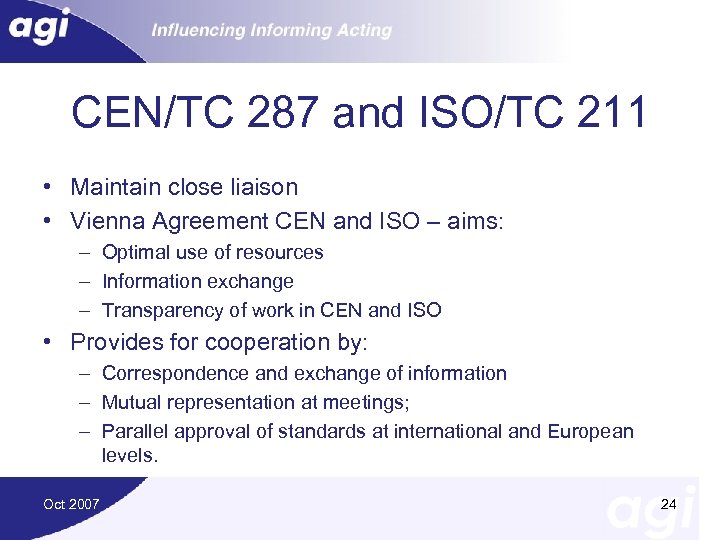 agi Influencing Informing Acting

CEN/TC 287 and ISO/TC 211

• Maintain close liaison
• Vienna Agreement CEN and ISO – aims:
– Optimal use of resources
– Information exchange
– Transparency of work in CEN and ISO
• Provides for cooperation by:
– Correspondence and exchange of information
– Mutual representation at meetings;
– Parallel approval of standards at international and European levels.

Oct 2007

24

agi